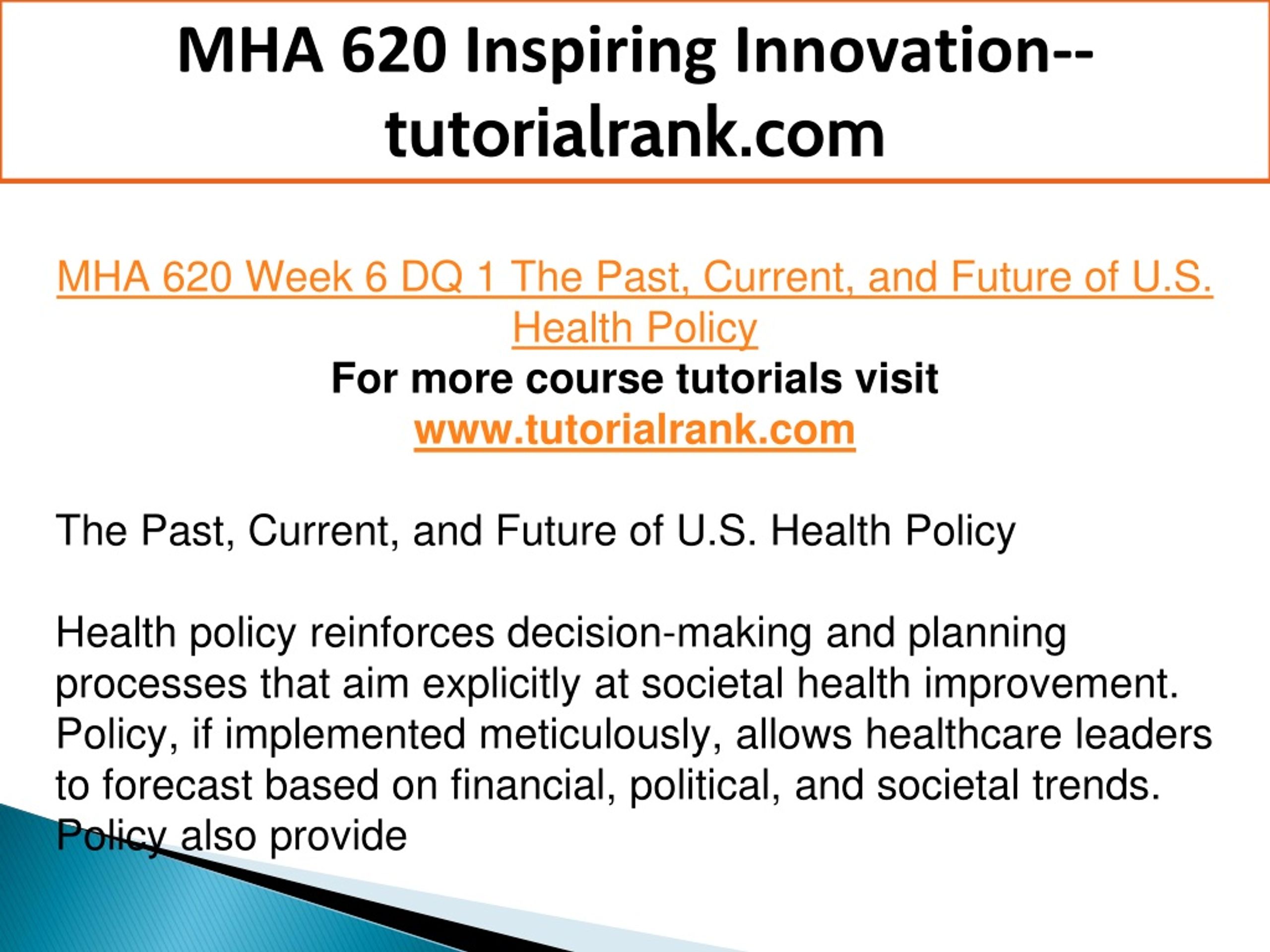 MHA 620 Inspiring Innovation--tutorialrank.com

MHA 620 Week 6 DQ 1 The Past, Current, and Future of U.S. Health Policy
For more course tutorials visit
www.tutorialrank.com

The Past, Current, and Future of U.S. Health Policy

Health policy reinforces decision-making and planning processes that aim explicitly at societal health improvement. Policy, if implemented meticulously, allows healthcare leaders to forecast based on financial, political, and societal trends. Policy also provide